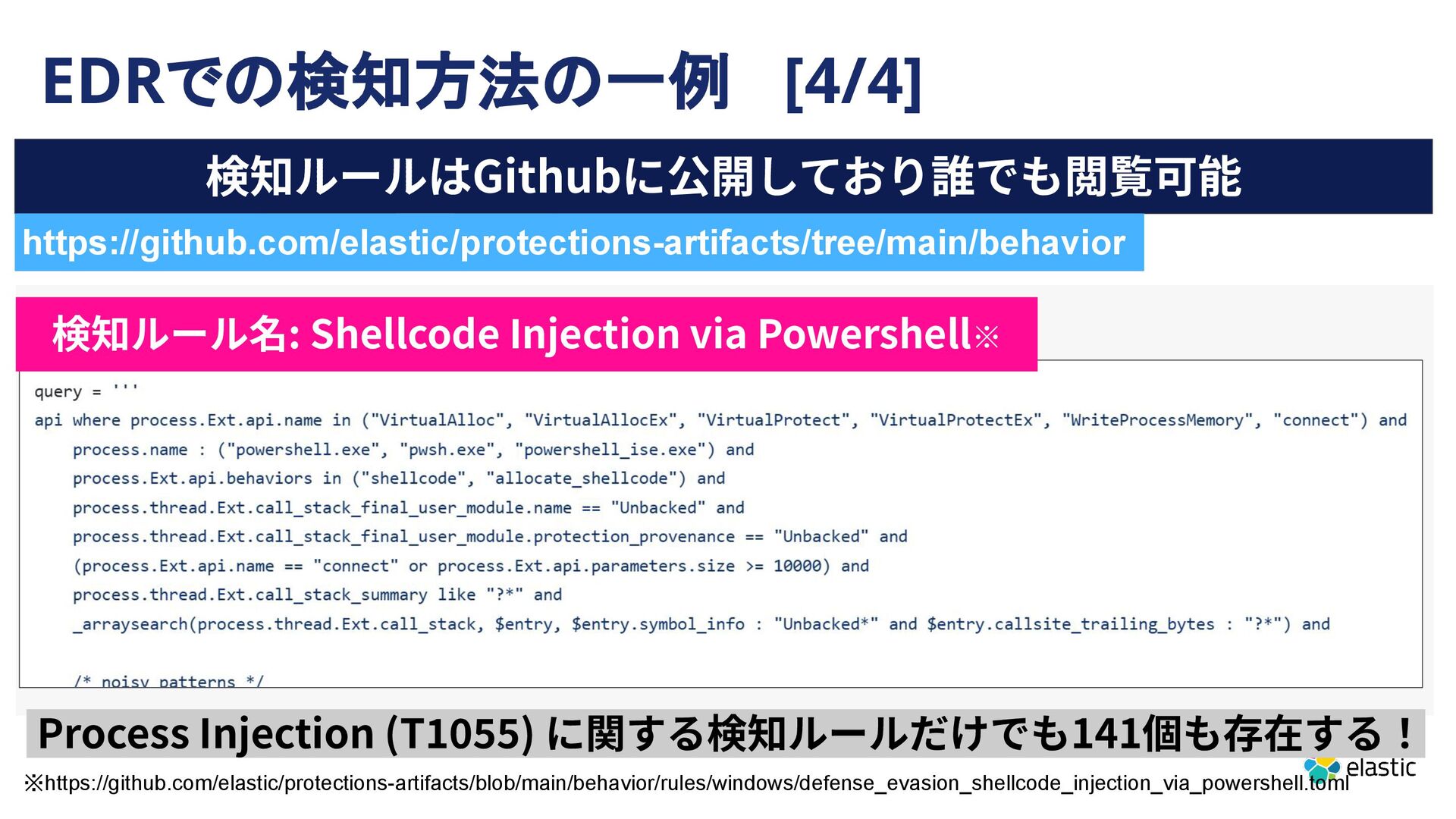 EDRでの検知方法の一例 [4/4]

検知ルールはGithubに公開しており誰でも閲覧可能

https://github.com/elastic/protections-artifacts/tree/main/behavior

検知ルール名: Shellcode Injection via Powershell※

query = '''
api where process.Ext.api.name in ("VirtualAlloc", "VirtualAllocEx", "VirtualProtect", "VirtualProtectEx", "WriteProcessMemory", "connect") and
    process.name : ("powershell.exe", "pwsh.exe", "powershell_ise.exe") and
    process.Ext.api.behaviors in ("shellcode", "allocate_shellcode") and
    process.thread.Ext.call_stack_final_user_module.name == "Unbacked" and
    process.thread.Ext.call_stack_final_user_module.protection_provenance == "Unbacked" and
    (process.Ext.api.name == "connect" or process.Ext.api.parameters.size >= 10000) and
    process.thread.Ext.call_stack_summary like "?*" and
    _arraysearch(process.thread.Ext.call_stack, $entry, $entry.symbol_info : "Unbacked*" and $entry.callsite_trailing_bytes : "?*") and

    /* noisy patterns */

Process Injection (T1055) に関する検知ルールだけでも141個も存在する！

elastic

※https://github.com/elastic/protections-artifacts/blob/main/behavior/rules/windows/defense_evasion_shellcode_injection_via_powershell.toml